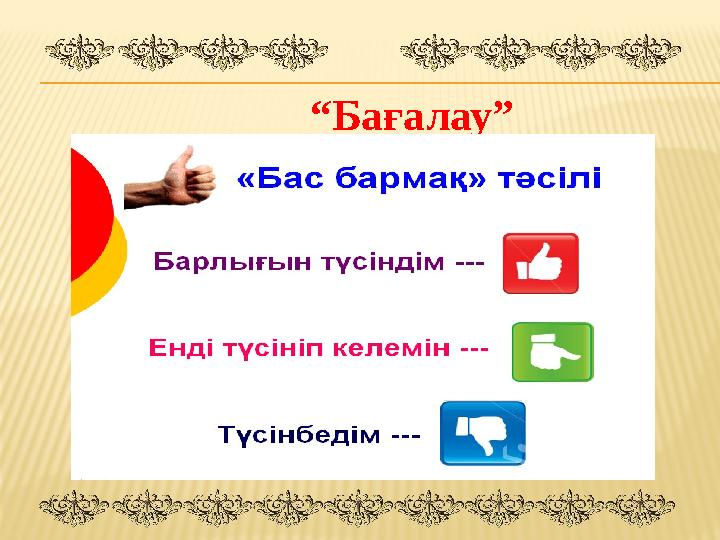 “Бағалау”

«Бас бармақ» тәсілі

Барлығын түсіндім ---

Енді түсініп келемін ---

Түсінбедім ---